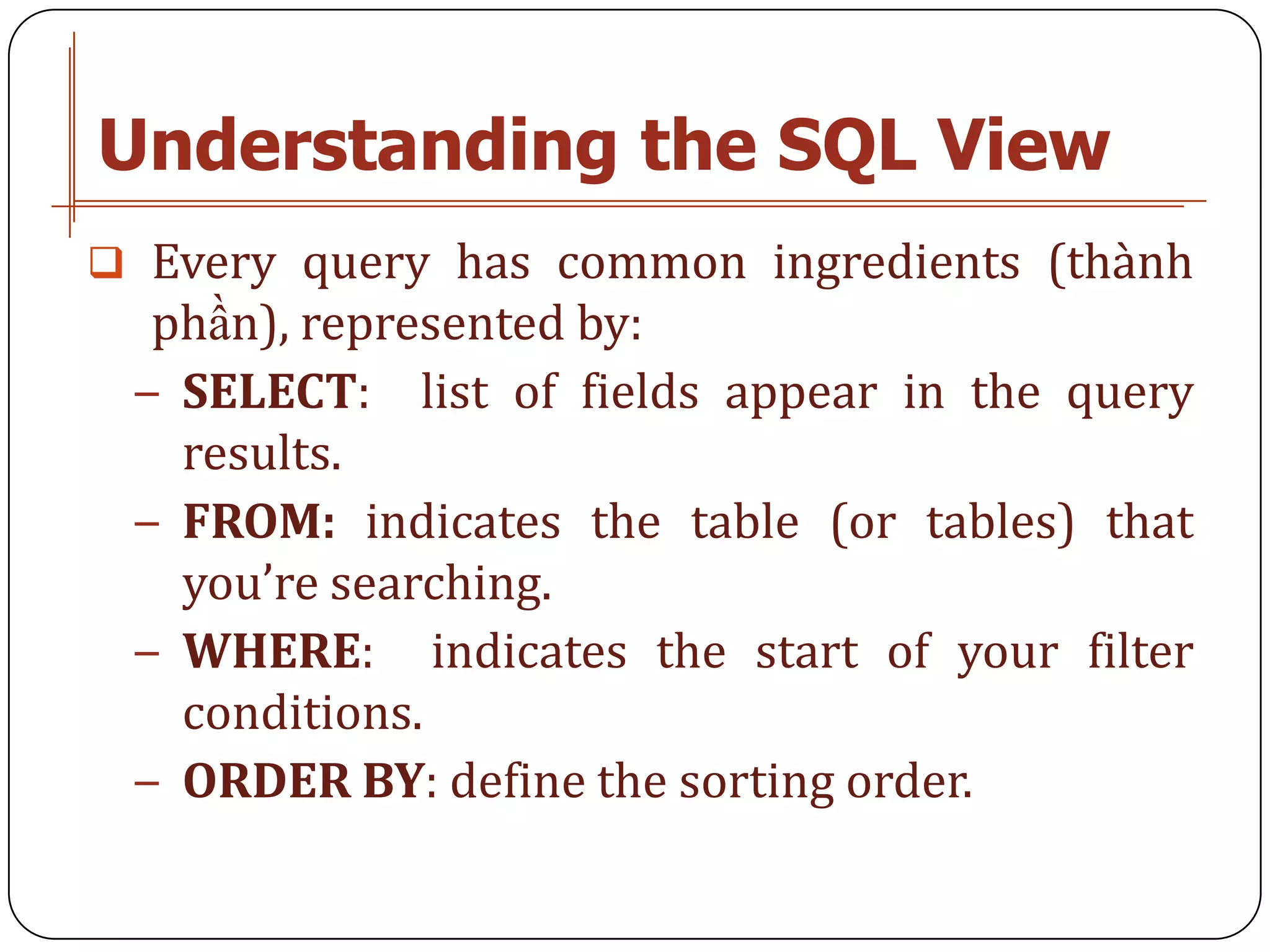 Understanding the SQL View

❑ Every query has common ingredients (thành phần), represented by:

– SELECT: list of fields appear in the query results.

– FROM: indicates the table (or tables) that you’re searching.

– WHERE: indicates the start of your filter conditions.

– ORDER BY: define the sorting order.